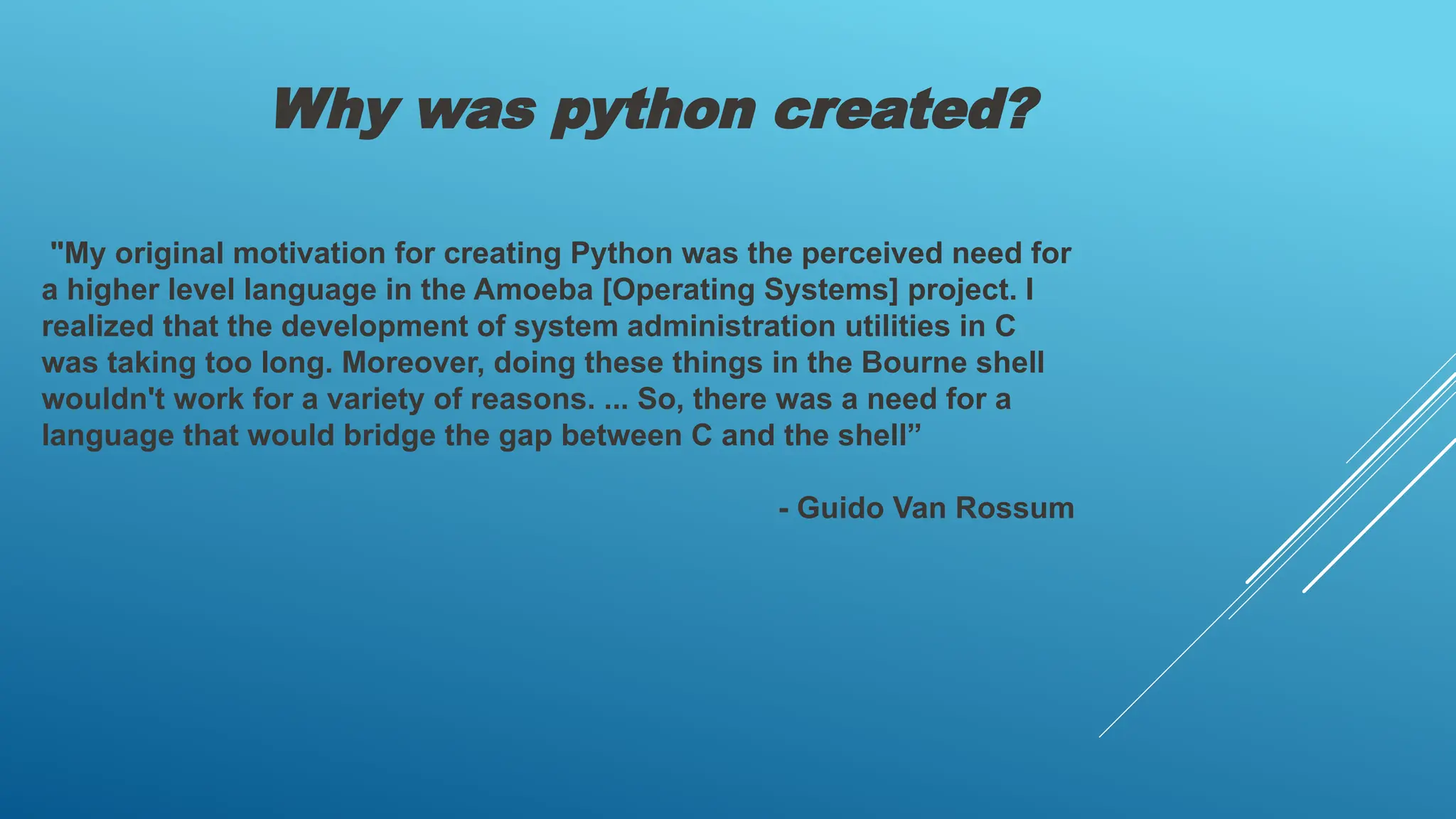 Why was python created?

"My original motivation for creating Python was the perceived need for a higher level language in the Amoeba [Operating Systems] project. I realized that the development of system administration utilities in C was taking too long. Moreover, doing these things in the Bourne shell wouldn't work for a variety of reasons. ... So, there was a need for a language that would bridge the gap between C and the shell”

- Guido Van Rossum